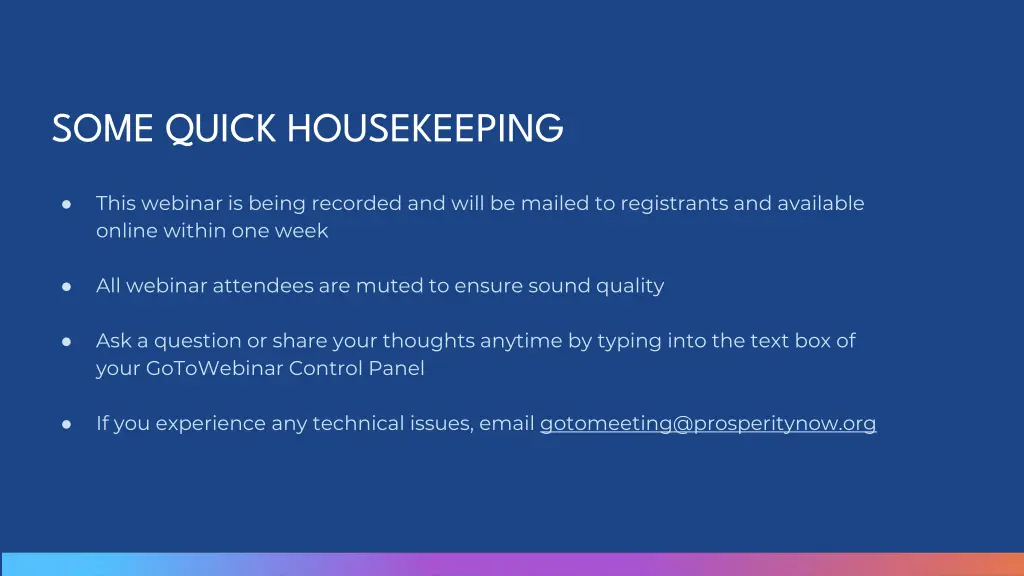 SOME QUICK HOUSEKEEPING

● This webinar is being recorded and will be mailed to registrants and available online within one week

● All webinar attendees are muted to ensure sound quality

● Ask a question or share your thoughts anytime by typing into the text box of your GoToWebinar Control Panel

● If you experience any technical issues, email gotomeeting@prosperitynow.org